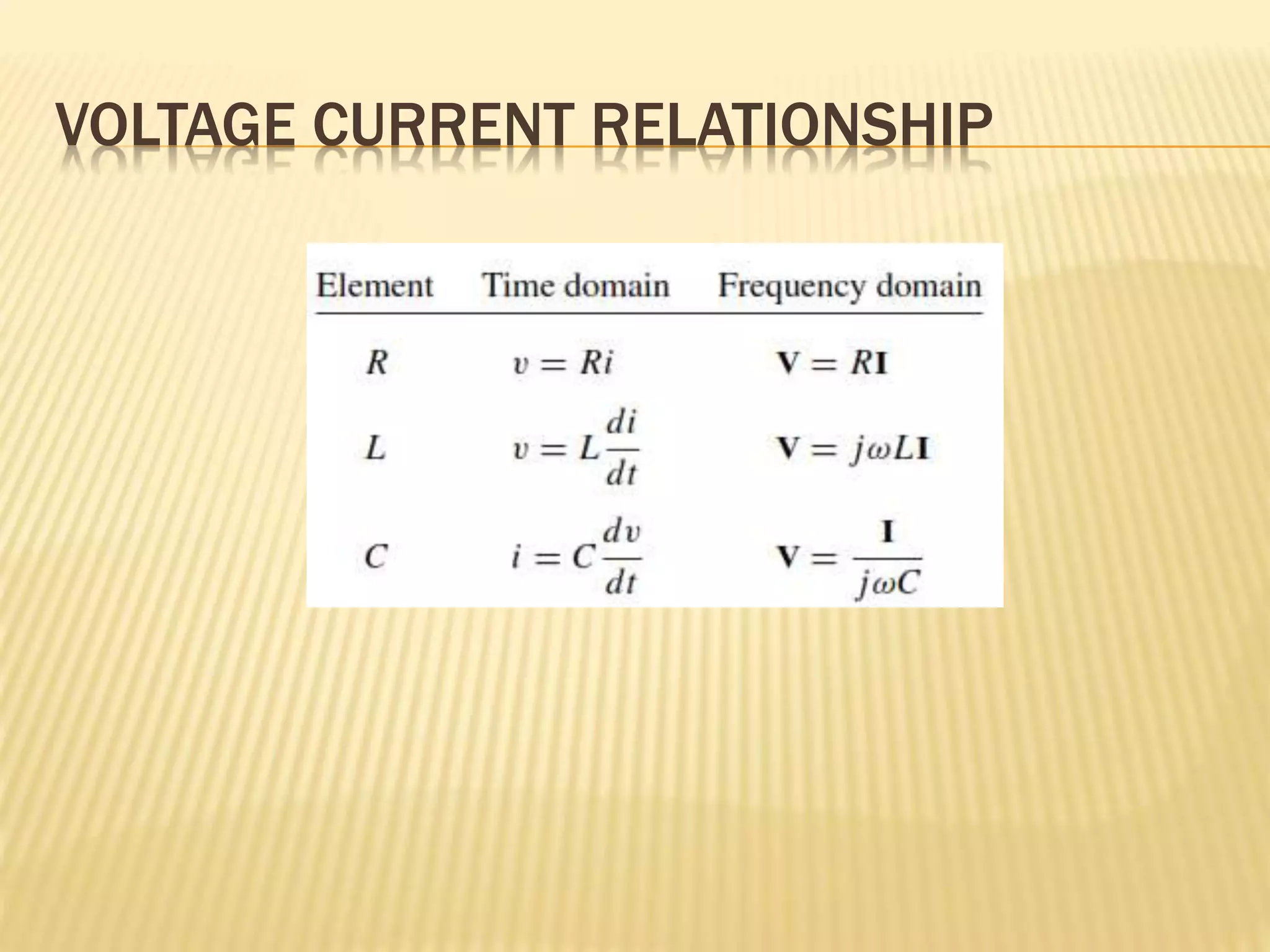 VOLTAGE CURRENT RELATIONSHIP

| Element | Time domain | Frequency domain |
|---|---|---|
| $R$ | $v = Ri$ | $\mathbf{V} = R\mathbf{I}$ |
| $L$ | $v = L\frac{di}{dt}$ | $\mathbf{V} = j\omega L\mathbf{I}$ |
| $C$ | $i = C\frac{dv}{dt}$ | $\mathbf{V} = \frac{\mathbf{I}}{j\omega C}$ |